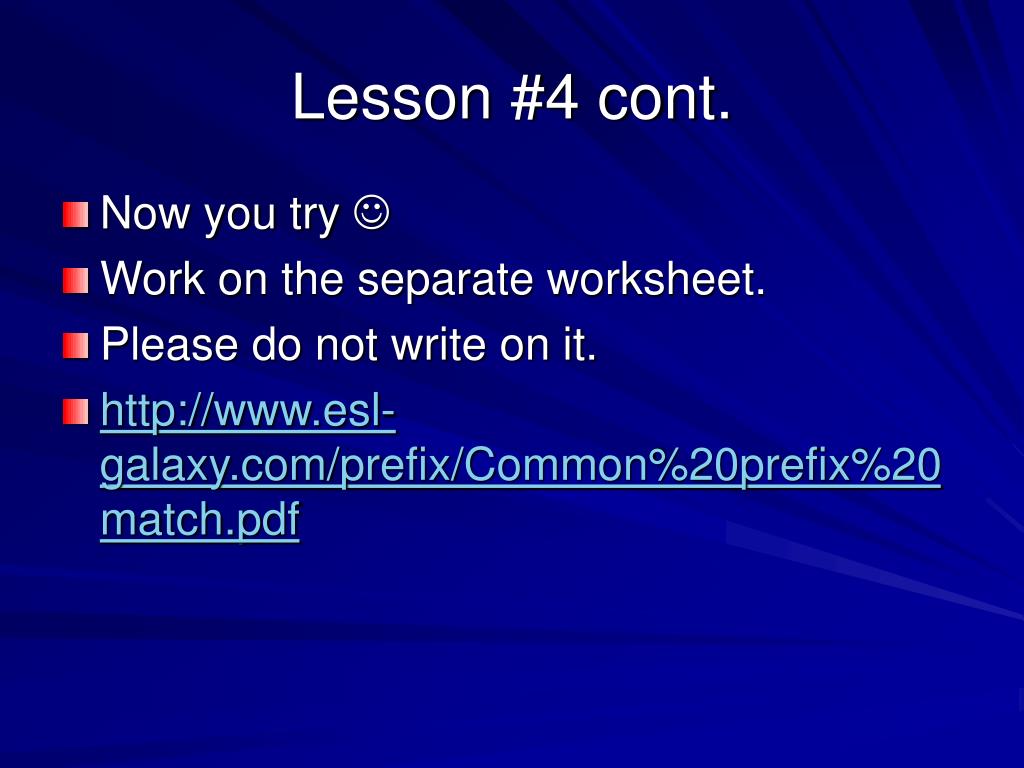 Lesson #4 cont.

Now you try ☺

Work on the separate worksheet.

Please do not write on it.

http://www.esl-galaxy.com/prefix/Common%20prefix%20match.pdf